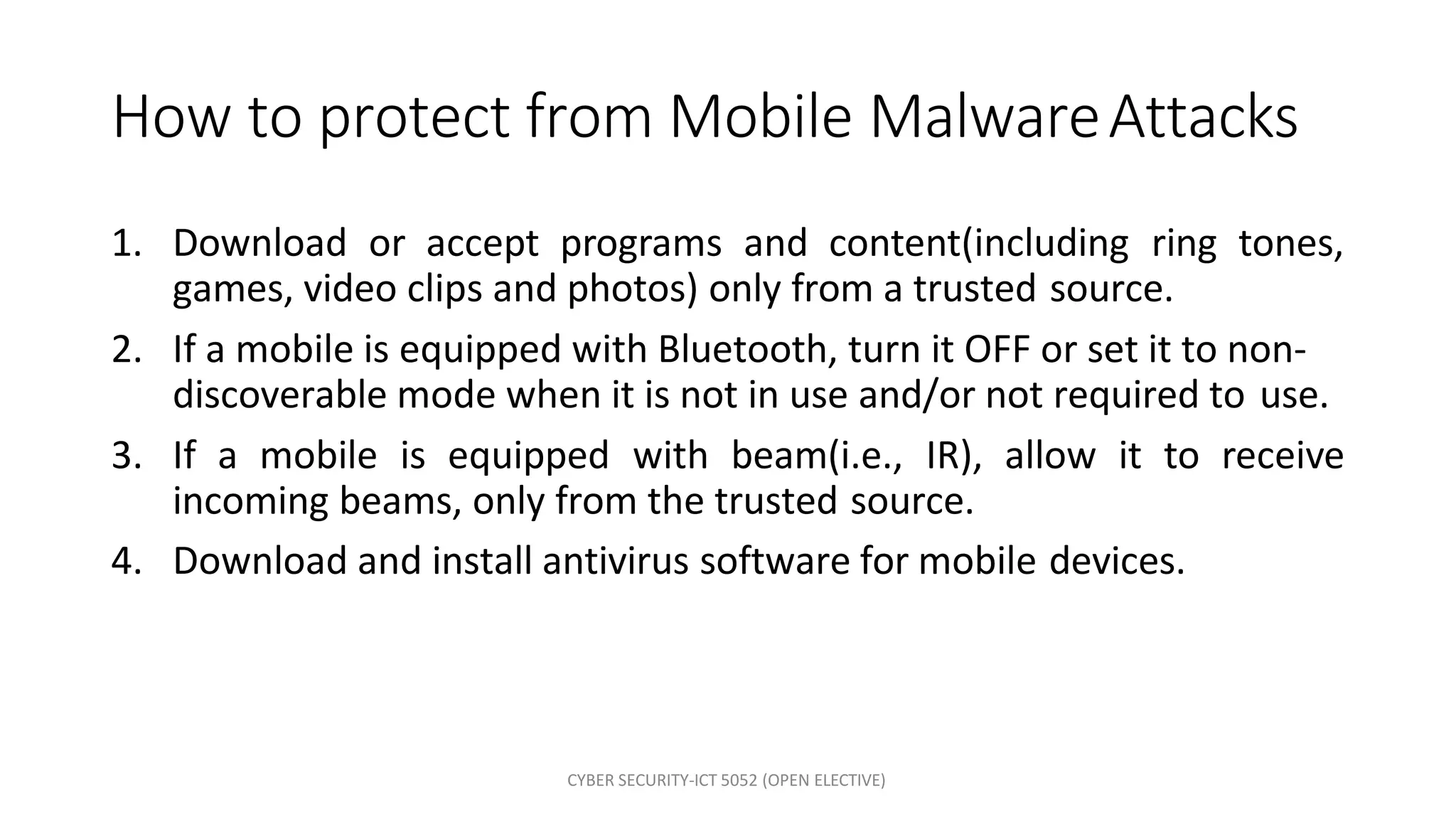 How to protect from Mobile Malware Attacks

1. Download or accept programs and content(including ring tones, games, video clips and photos) only from a trusted source.
2. If a mobile is equipped with Bluetooth, turn it OFF or set it to non-discoverable mode when it is not in use and/or not required to use.
3. If a mobile is equipped with beam(i.e., IR), allow it to receive incoming beams, only from the trusted source.
4. Download and install antivirus software for mobile devices.

CYBER SECURITY-ICT 5052 (OPEN ELECTIVE)